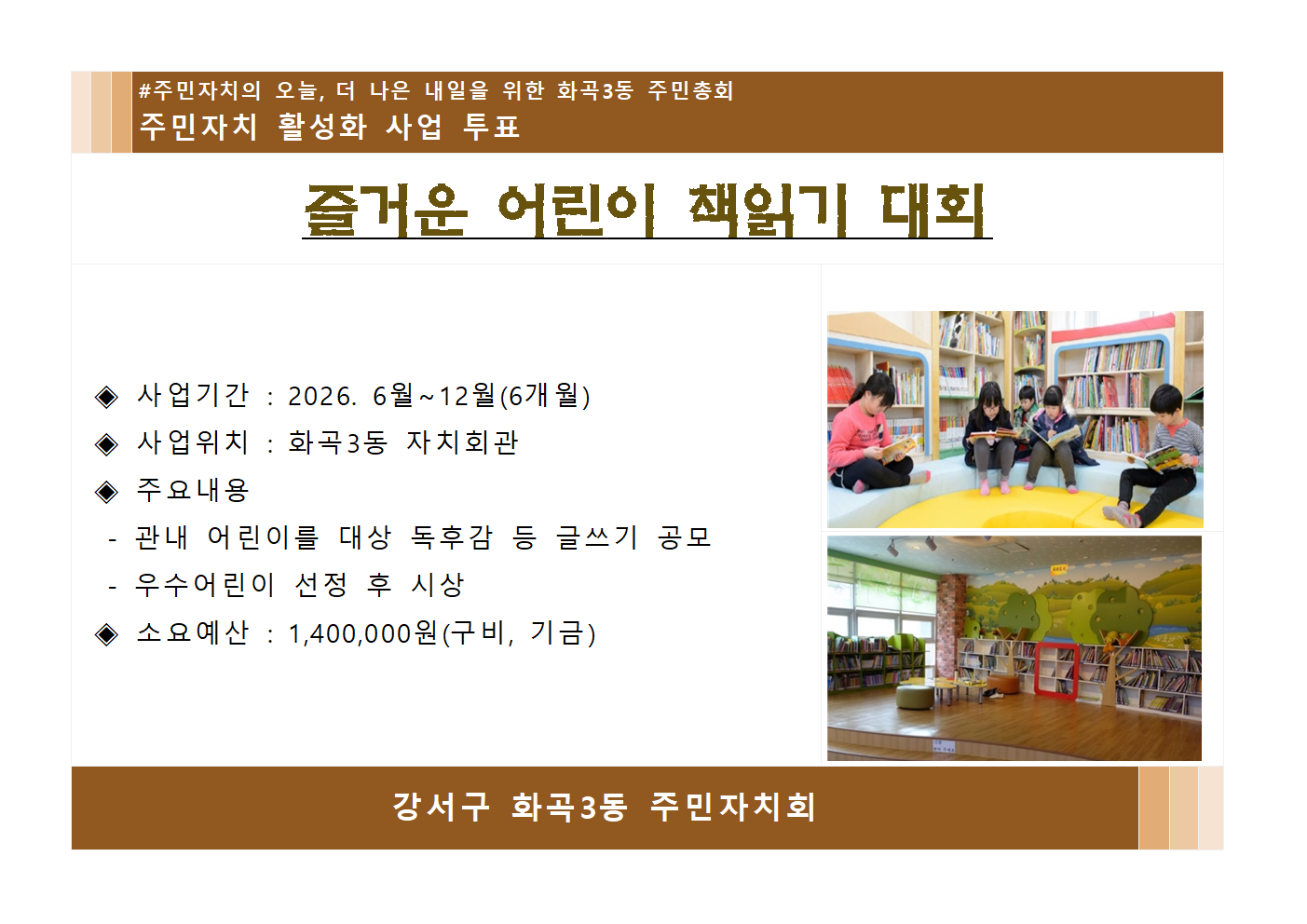 #주민자치의 오늘, 더 나은 내일을 위한 화곡3동 주민총회
주민자치 활성화 사업 투표

즐거운 어린이 책읽기 대회

◈ 사업기간 : 2026. 6월~12월(6개월)
◈ 사업위치 : 화곡3동 자치회관
◈ 주요내용
- 관내 어린이를 대상 독후감 등 글쓰기 공모
- 우수어린이 선정 후 시상
◈ 소요예산 : 1,400,000원(구비, 기금)

강서구 화곡3동 주민자치회